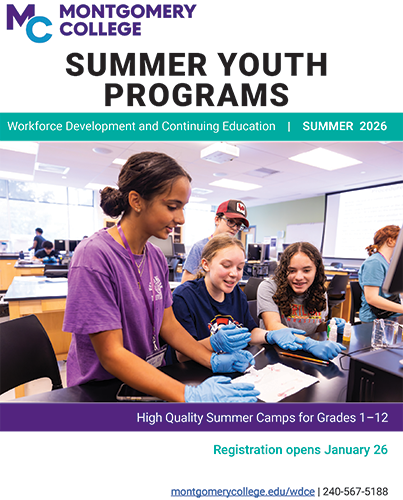 MC MONTGOMERY COLLEGE

SUMMER YOUTH PROGRAMS

Workforce Development and Continuing Education | SUMMER 2026

High Quality Summer Camps for Grades 1–12

Registration opens January 26

montgomerycollege.edu/wdce | 240-567-5188